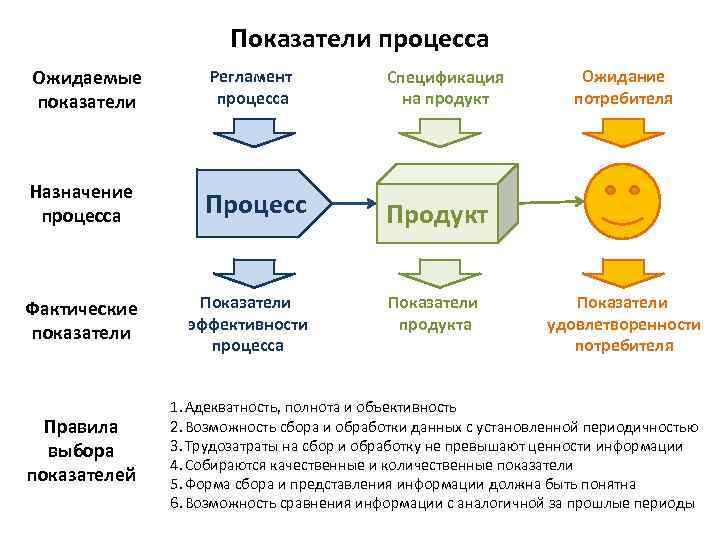 Показатели процесса

Ожидаемые показатели

Регламент процесса

Спецификация на продукт

Ожидание потребителя

Назначение процесса

Процесс

Продукт

Фактические показатели

Показатели эффективности процесса

Показатели продукта

Показатели удовлетворенности потребителя

Правила выбора показателей

1. Адекватность, полнота и объективность
2. Возможность сбора и обработки данных с установленной периодичностью
3. Трудозатраты на сбор и обработку не превышают ценности информации
4. Собираются качественные и количественные показатели
5. Форма сбора и представления информации должна быть понятна
6. Возможность сравнения информации с аналогичной за прошлые периоды